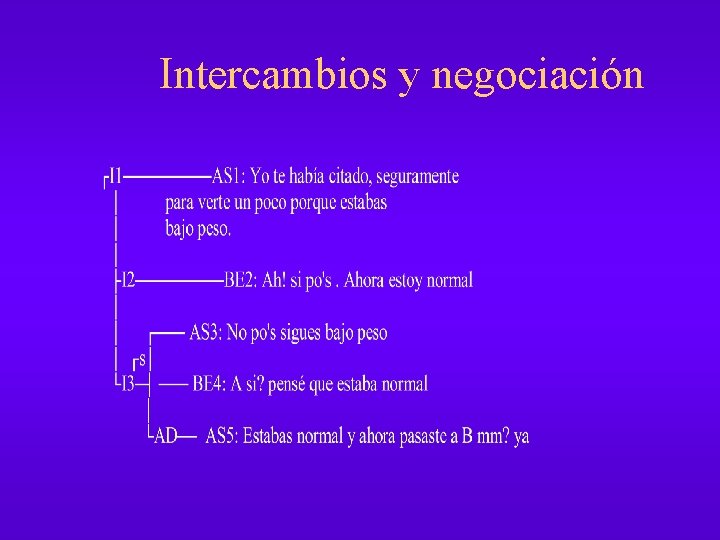 Intercambios y negociación

I1 AS1: Yo te había citado, seguramente para verte un poco porque estabas bajo peso.

I2 BE2: Ah! si po's . Ahora estoy normal

AS3: No po's sigues bajo peso

S

I3 BE4: A si? pensé que estaba normal

AD AS5: Estabas normal y ahora pasaste a B mm? ya